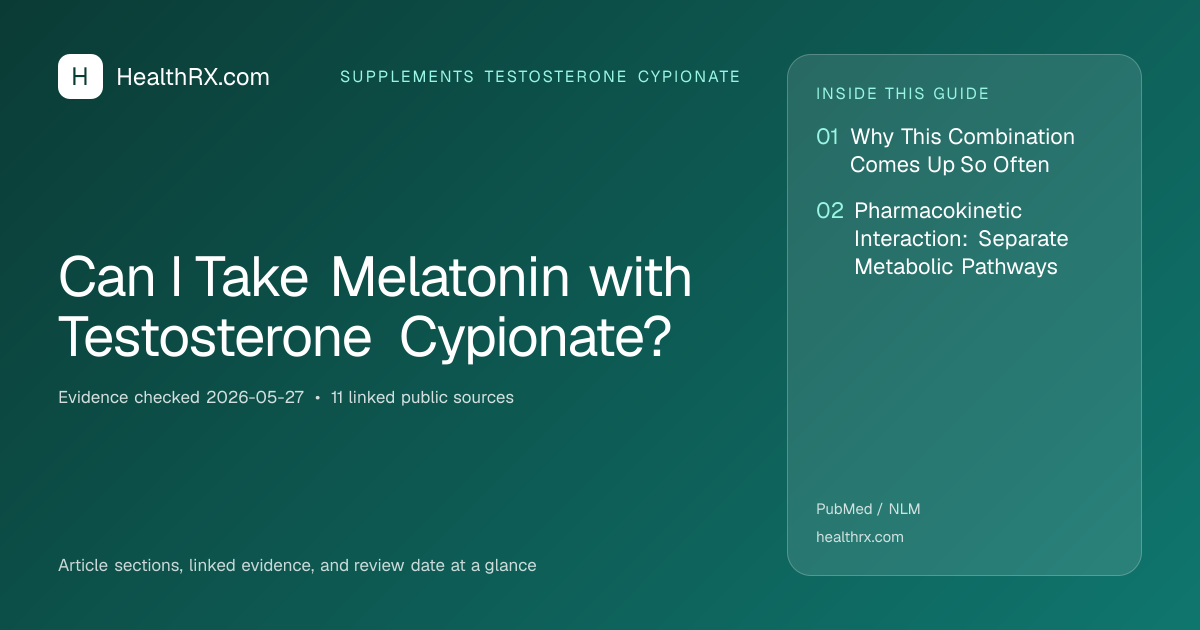 H

HealthRX.com

SUPPLEMENTS TESTOSTERONE CYPIONATE

Can I Take Melatonin with Testosterone Cypionate?

Evidence checked 2026-05-27 • 11 linked public sources

Article sections, linked evidence, and review date at a glance

INSIDE THIS GUIDE

01 Why This Combination Comes Up So Often

02 Pharmacokinetic Interaction: Separate Metabolic Pathways

PubMed / NLM

healthrx.com